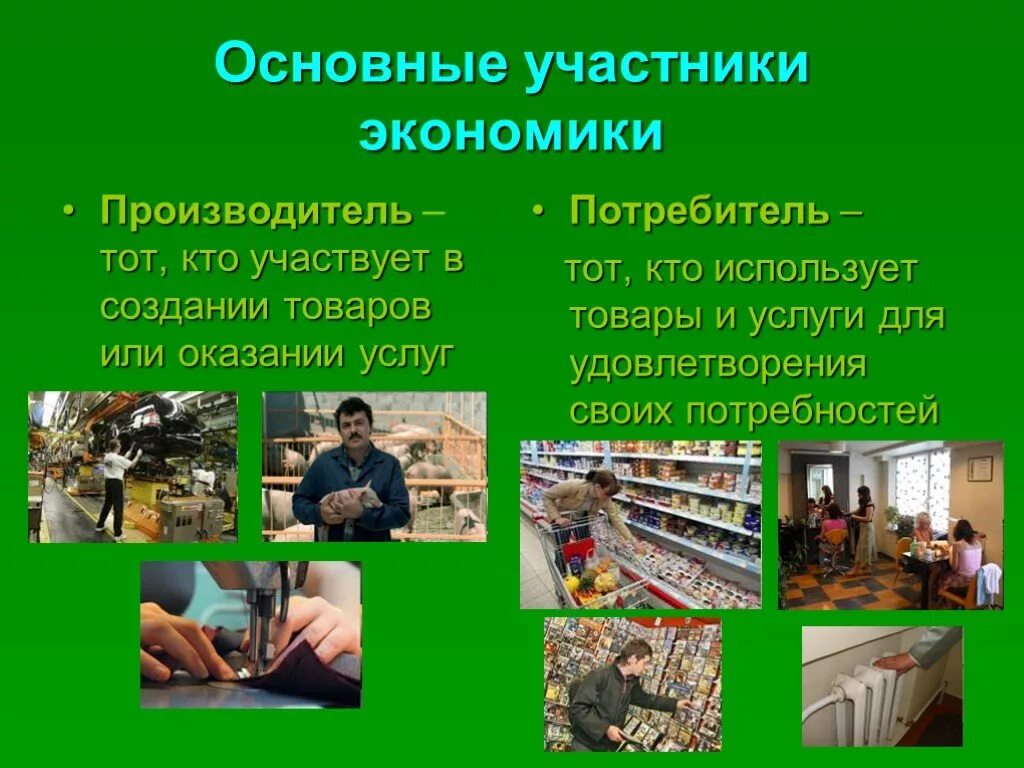 Основные участники экономики

• Производитель – тот, кто участвует в создании товаров или оказании услуг

• Потребитель – тот, кто использует товары и услуги для удовлетворения своих потребностей